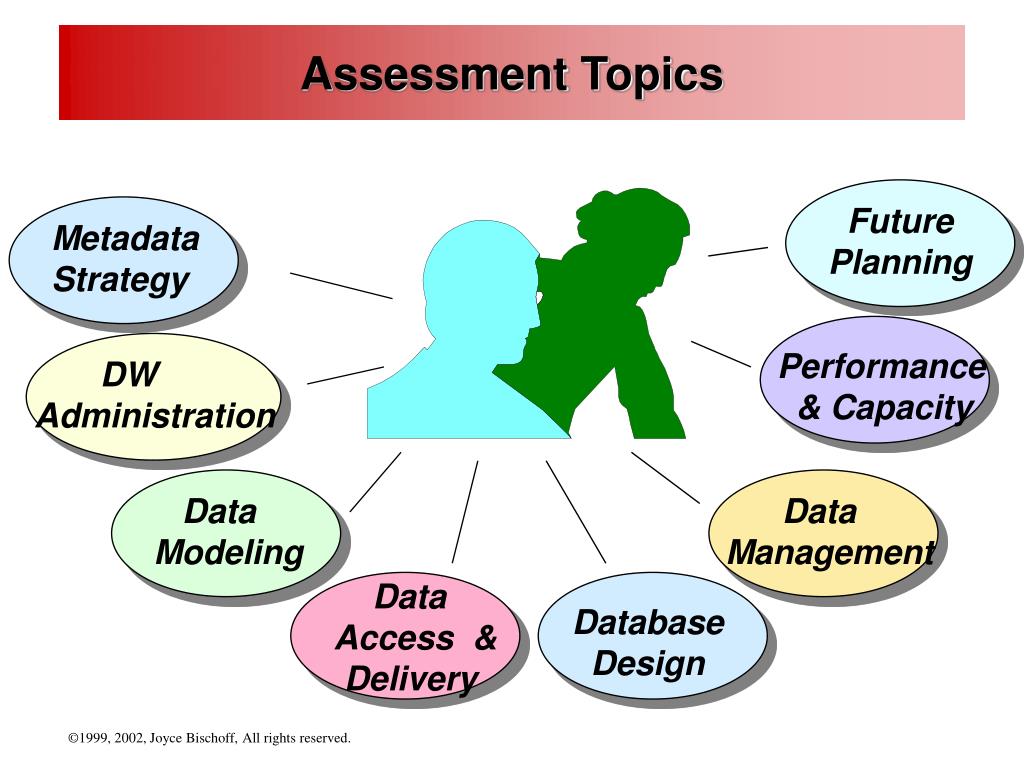 Assessment Topics

Metadata Strategy

DW Administration

Data Modeling

Data Access & Delivery

Database Design

Data Management

Performance & Capacity

Future Planning

©1999, 2002, Joyce Bischoff, All rights reserved.